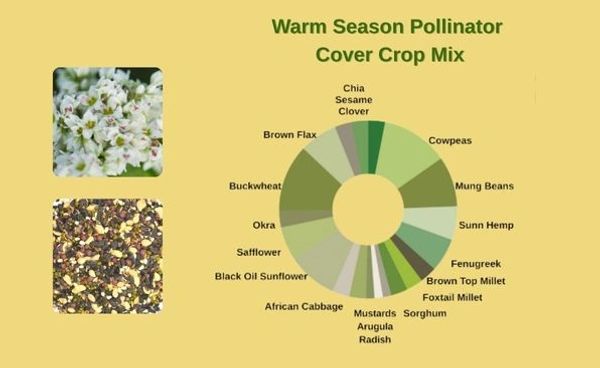 Warm Season Pollinator Cover Crop Mix

Chia
Sesame
Clover

Cowpeas

Mung Beans

Sunn Hemp

Fenugreek

Brown Top Millet

Foxtail Millet

Sorghum

Mustards
Arugula
Radish

African Cabbage

Black Oil Sunflower

Safflower

Okra

Buckwheat

Brown Flax